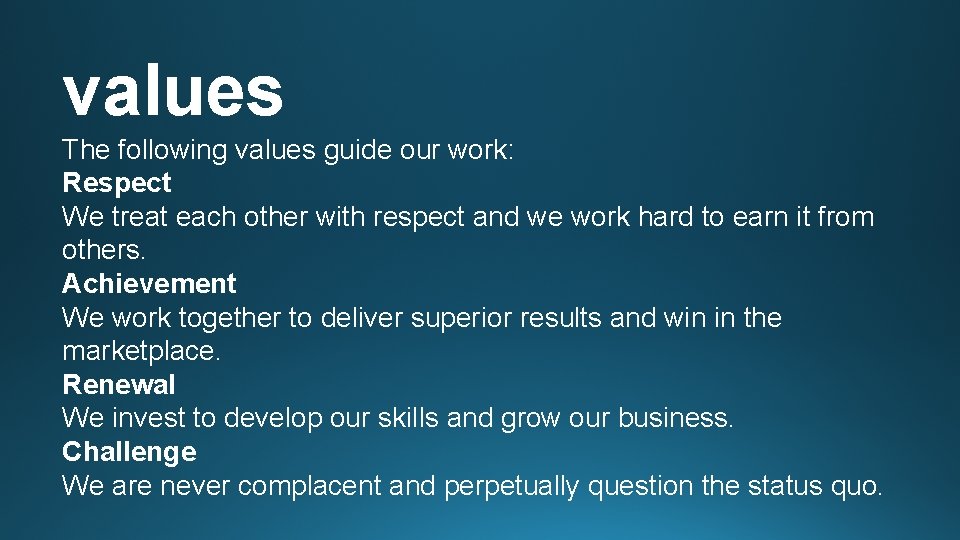 values

The following values guide our work:

Respect

We treat each other with respect and we work hard to earn it from others.

Achievement

We work together to deliver superior results and win in the marketplace.

Renewal

We invest to develop our skills and grow our business.

Challenge

We are never complacent and perpetually question the status quo.